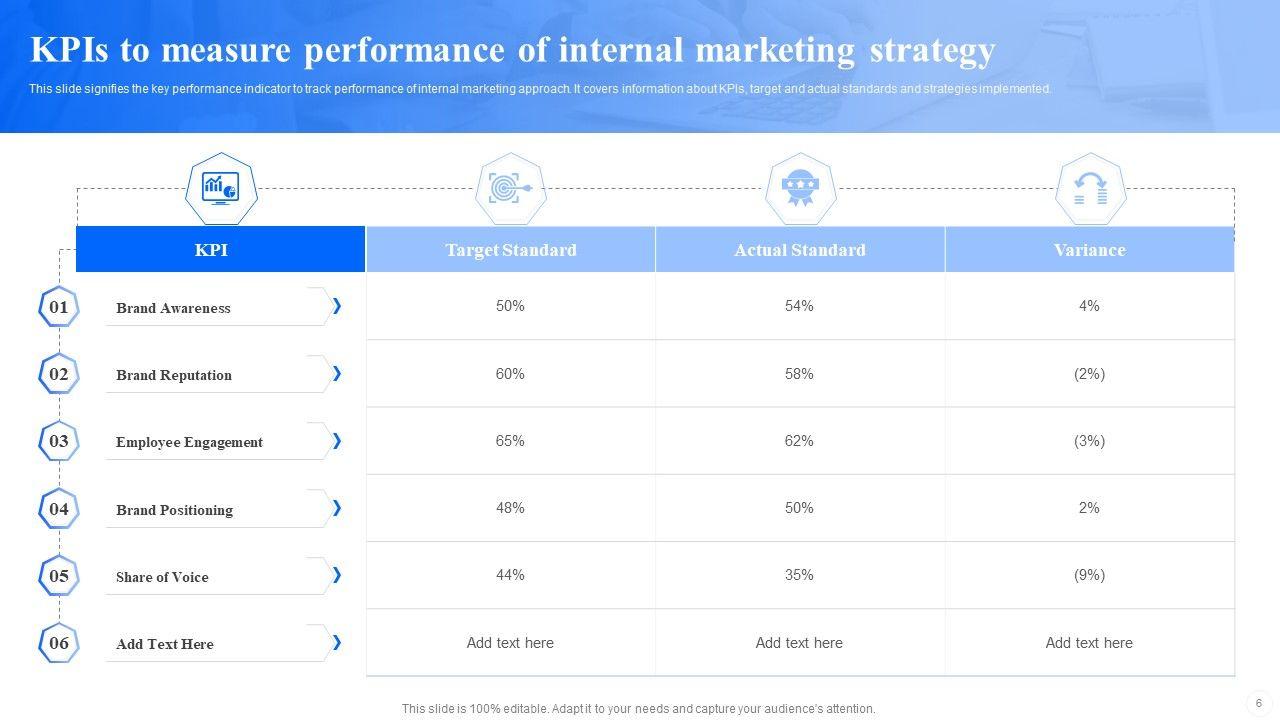 KPIs to measure performance of internal marketing strategy

This slide signifies the key performance indicator to track performance of internal marketing approach. It covers information about KPIs, target and actual standards and strategies implemented.

| | KPI | Target Standard | Actual Standard | Variance |
|---|---|---|---|---|
| 01 | Brand Awareness | 50% | 54% | 4% |
| 02 | Brand Reputation | 60% | 58% | (2%) |
| 03 | Employee Engagement | 65% | 62% | (3%) |
| 04 | Brand Positioning | 48% | 50% | 2% |
| 05 | Share of Voice | 44% | 35% | (9%) |
| 06 | Add Text Here | Add text here | Add text here | Add text here |

This slide is 100% editable. Adapt it to your needs and capture your audience's attention.

6